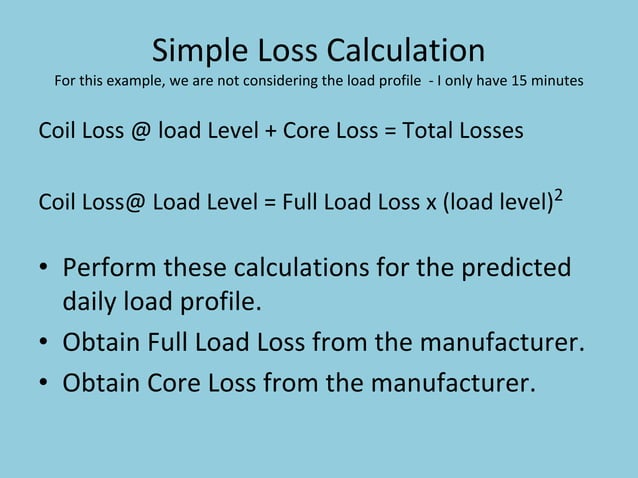 Simple Loss Calculation
For this example, we are not considering the load profile - I only have 15 minutes

Coil Loss @ load Level + Core Loss = Total Losses

Coil Loss@ Load Level = Full Load Loss x (load level)$^2$

• Perform these calculations for the predicted daily load profile.
• Obtain Full Load Loss from the manufacturer.
• Obtain Core Loss from the manufacturer.